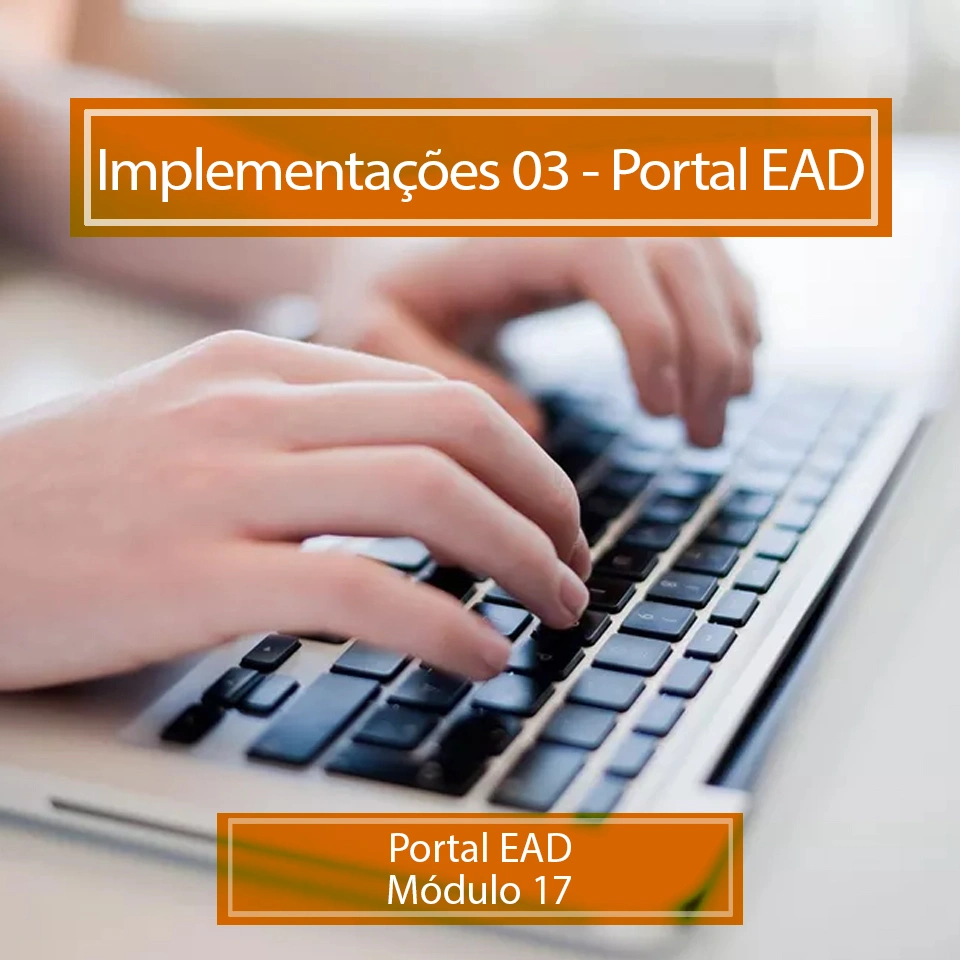 Implementações 03 - Portal EAD

Portal EAD
Módulo 17